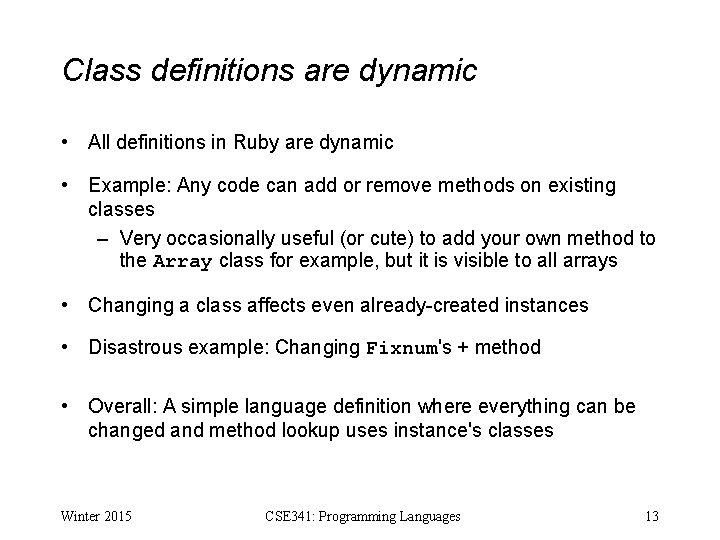 Class definitions are dynamic

• All definitions in Ruby are dynamic

• Example: Any code can add or remove methods on existing classes
  – Very occasionally useful (or cute) to add your own method to the Array class for example, but it is visible to all arrays

• Changing a class affects even already-created instances

• Disastrous example: Changing Fixnum's + method

• Overall: A simple language definition where everything can be changed and method lookup uses instance's classes

Winter 2015

CSE341: Programming Languages

13